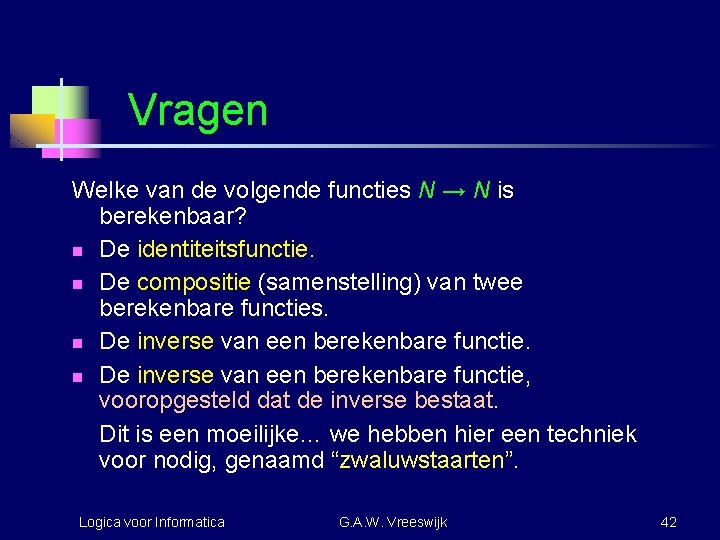 Vragen

Welke van de volgende functies $N \rightarrow N$ is berekenbaar?

- De identiteitsfunctie.
- De compositie (samenstelling) van twee berekenbare functies.
- De inverse van een berekenbare functie.
- De inverse van een berekenbare functie, vooropgesteld dat de inverse bestaat.

Dit is een moeilijke… we hebben hier een techniek voor nodig, genaamd “zwaluwstaarten”.

Logica voor Informatica G.A.W. Vreeswijk 42